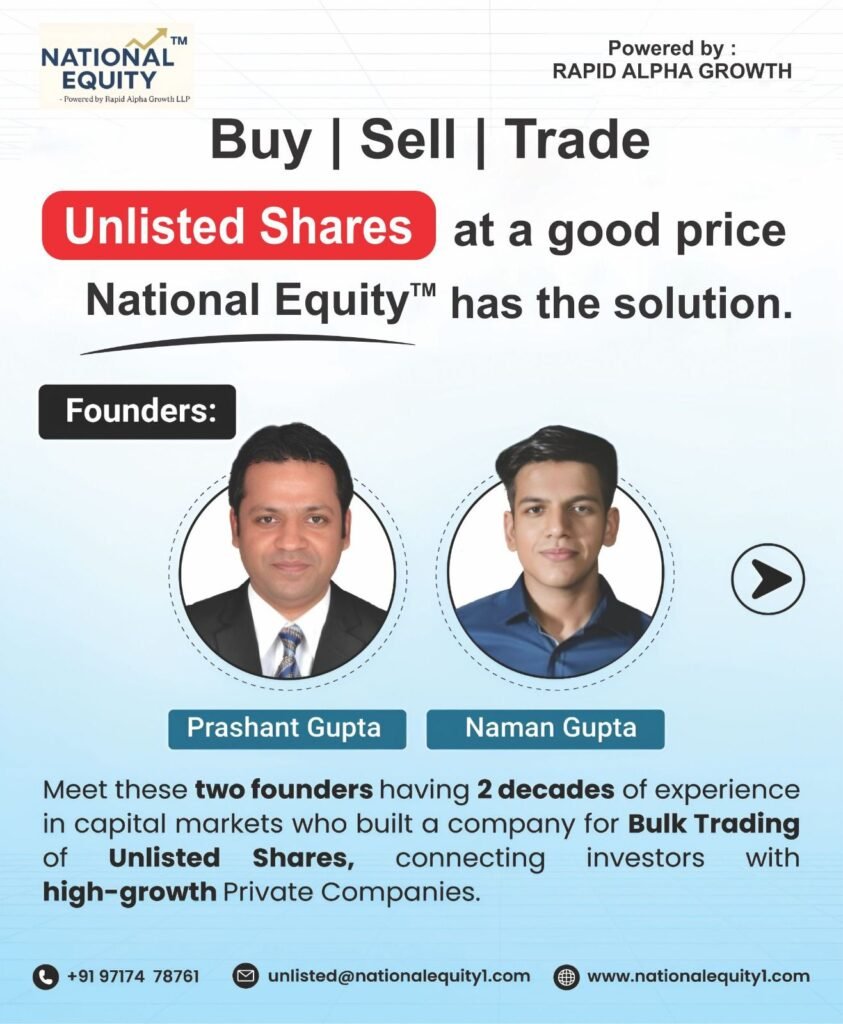 NATIONAL EQUITY™
- Powered by Rapid Alpha Growth LLP

Powered by :
RAPID ALPHA GROWTH

Buy | Sell | Trade

Unlisted Shares at a good price

National Equity™ has the solution.

Founders:

Prashant Gupta

Naman Gupta

Meet these two founders having 2 decades of experience in capital markets who built a company for Bulk Trading of Unlisted Shares, connecting investors with high-growth Private Companies.

+91 97174 78761 unlisted@nationalequity1.com www.nationalequity1.com